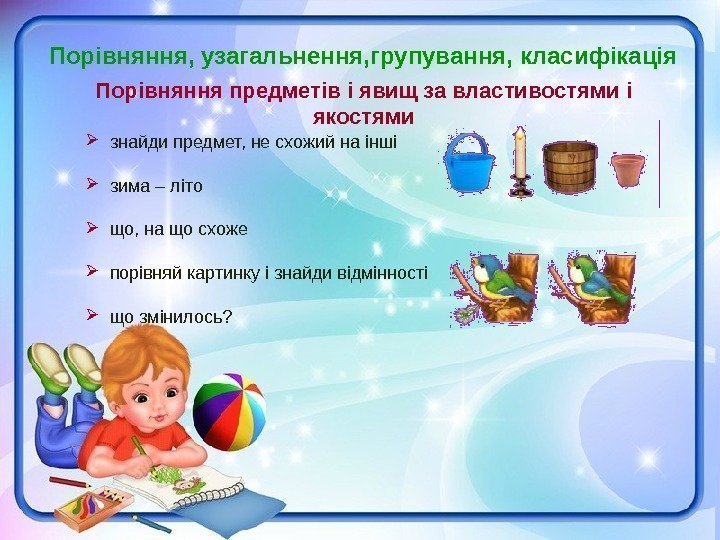 Порівняння, узагальнення,групування, класифікація

Порівняння предметів і явищ за властивостями і якостями

➢ знайди предмет, не схожий на інші

➢ зима – літо

➢ що, на що схоже

➢ порівняй картинку і знайди відмінності

➢ що змінилось?